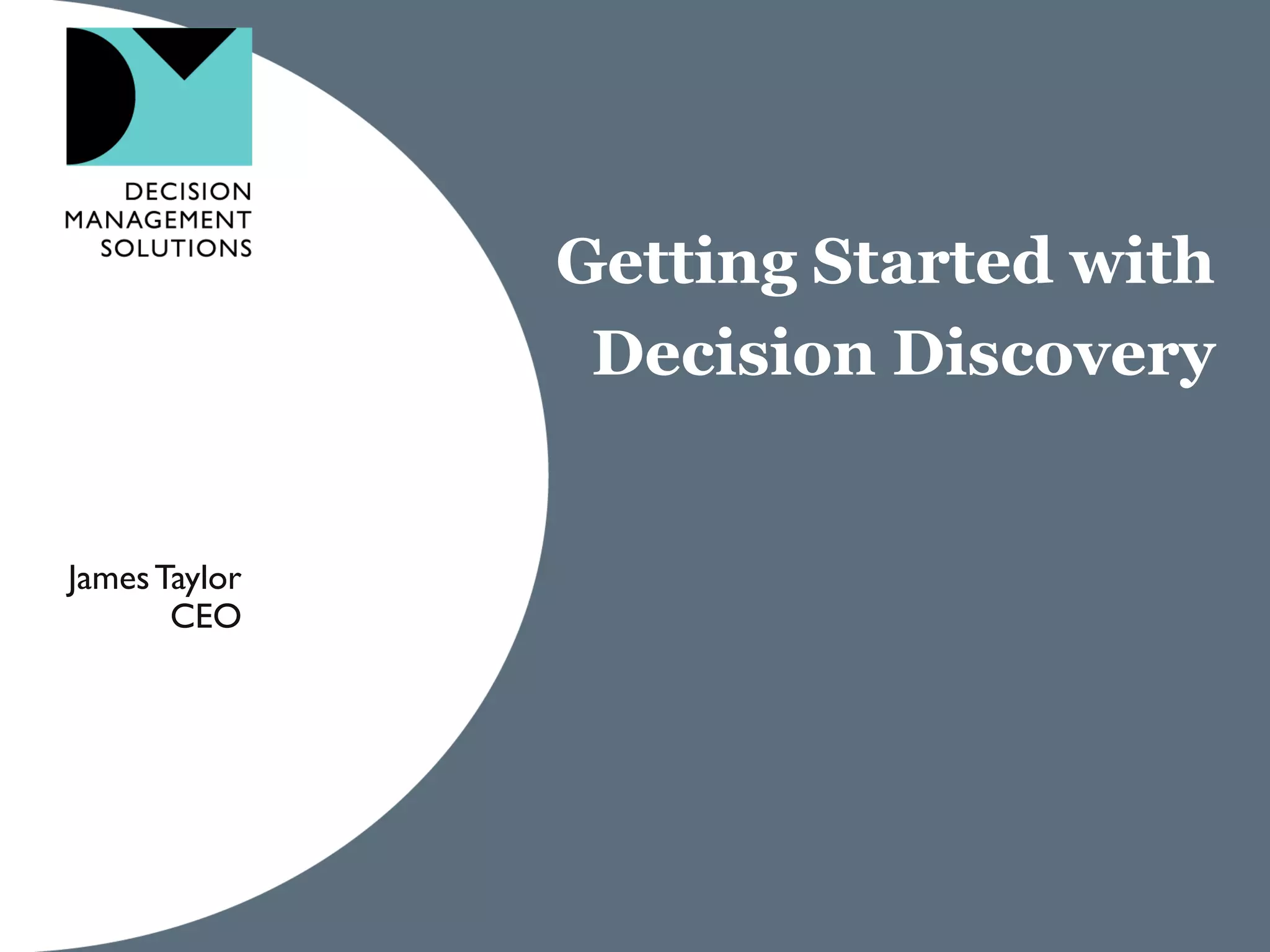 DECISION
MANAGEMENT
SOLUTIONS

Getting Started with Decision Discovery

James Taylor
CEO